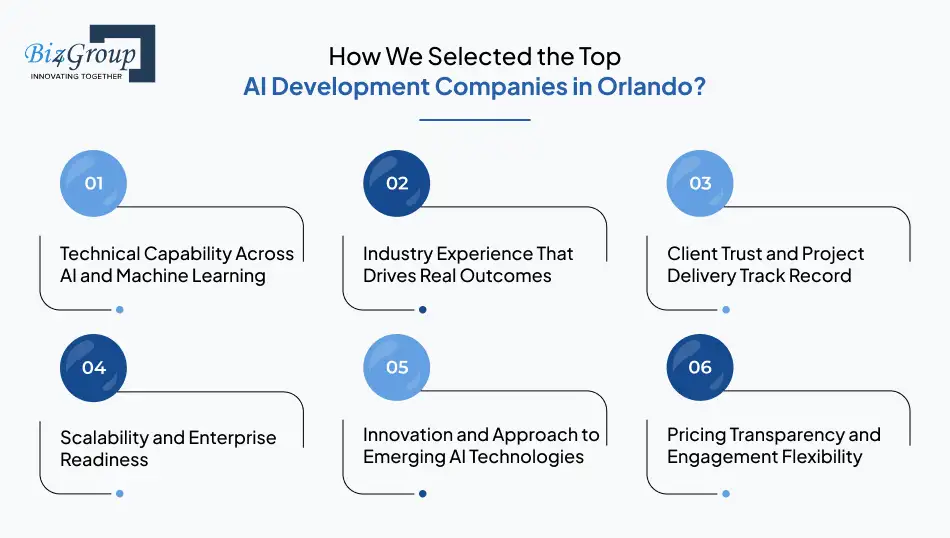 Biz4Group
INNOVATING TOGETHER

How We Selected the Top
AI Development Companies in Orlando?

01
Technical Capability Across AI and Machine Learning

02
Industry Experience That Drives Real Outcomes

03
Client Trust and Project Delivery Track Record

04
Scalability and Enterprise Readiness

05
Innovation and Approach to Emerging AI Technologies

06
Pricing Transparency and Engagement Flexibility